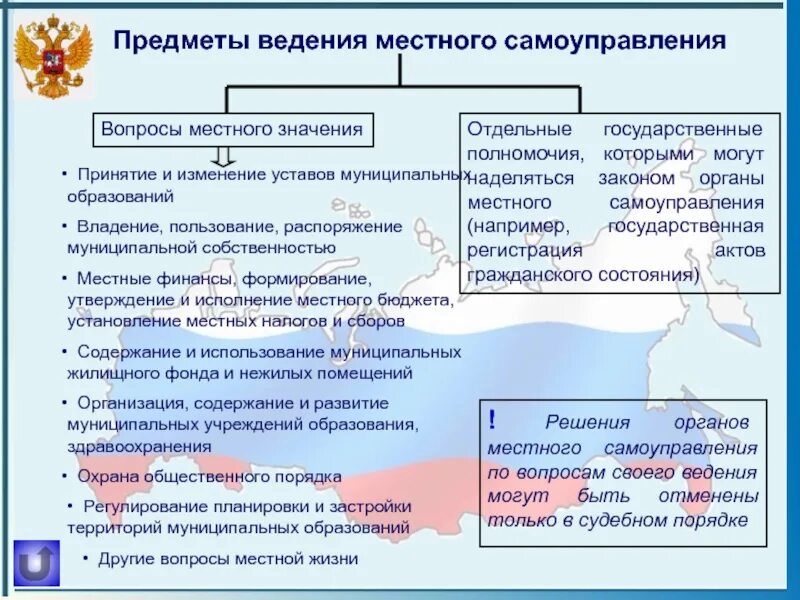 Предметы ведения местного самоуправления

Вопросы местного значения

• Принятие и изменение уставов муниципальных образований

• Владение, пользование, распоряжение муниципальной собственностью

• Местные финансы, формирование, утверждение и исполнение местного бюджета, установление местных налогов и сборов

• Содержание и использование муниципальных жилищного фонда и нежилых помещений

• Организация, содержание и развитие муниципальных учреждений образования, здравоохранения

• Охрана общественного порядка

• Регулирование планировки и застройки территорий муниципальных образований

• Другие вопросы местной жизни

Отдельные государственные полномочия, которыми могут наделяться законом органы местного самоуправления (например, государственная регистрация актов гражданского состояния)

! Решения органов местного самоуправления по вопросам своего ведения могут быть отменены только в судебном порядке